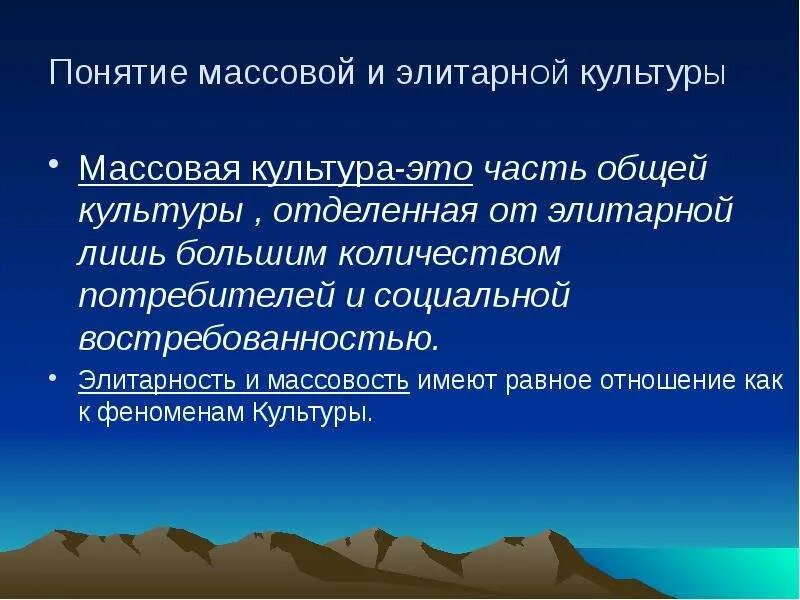 Понятие массовой и элитарной культуры

• Массовая культура-это часть общей культуры , отделенная от элитарной лишь большим количеством потребителей и социальной востребованностью.

• Элитарность и массовость имеют равное отношение как к феноменам Культуры.